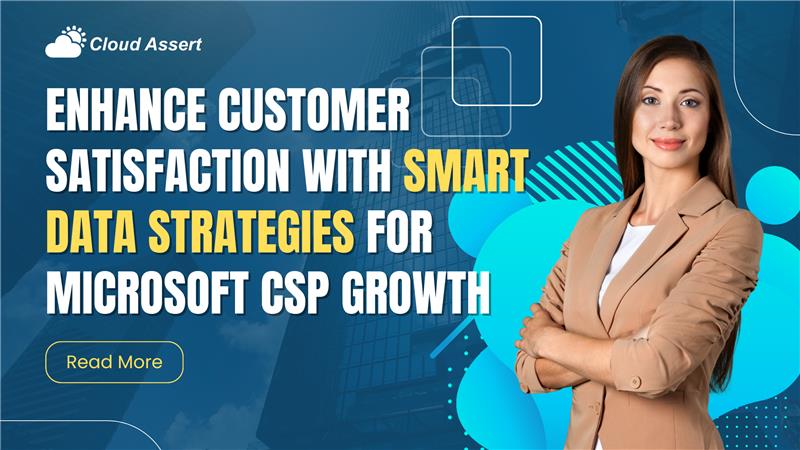 Cloud Assert

ENHANCE CUSTOMER SATISFACTION WITH SMART DATA STRATEGIES FOR MICROSOFT CSP GROWTH

Read More